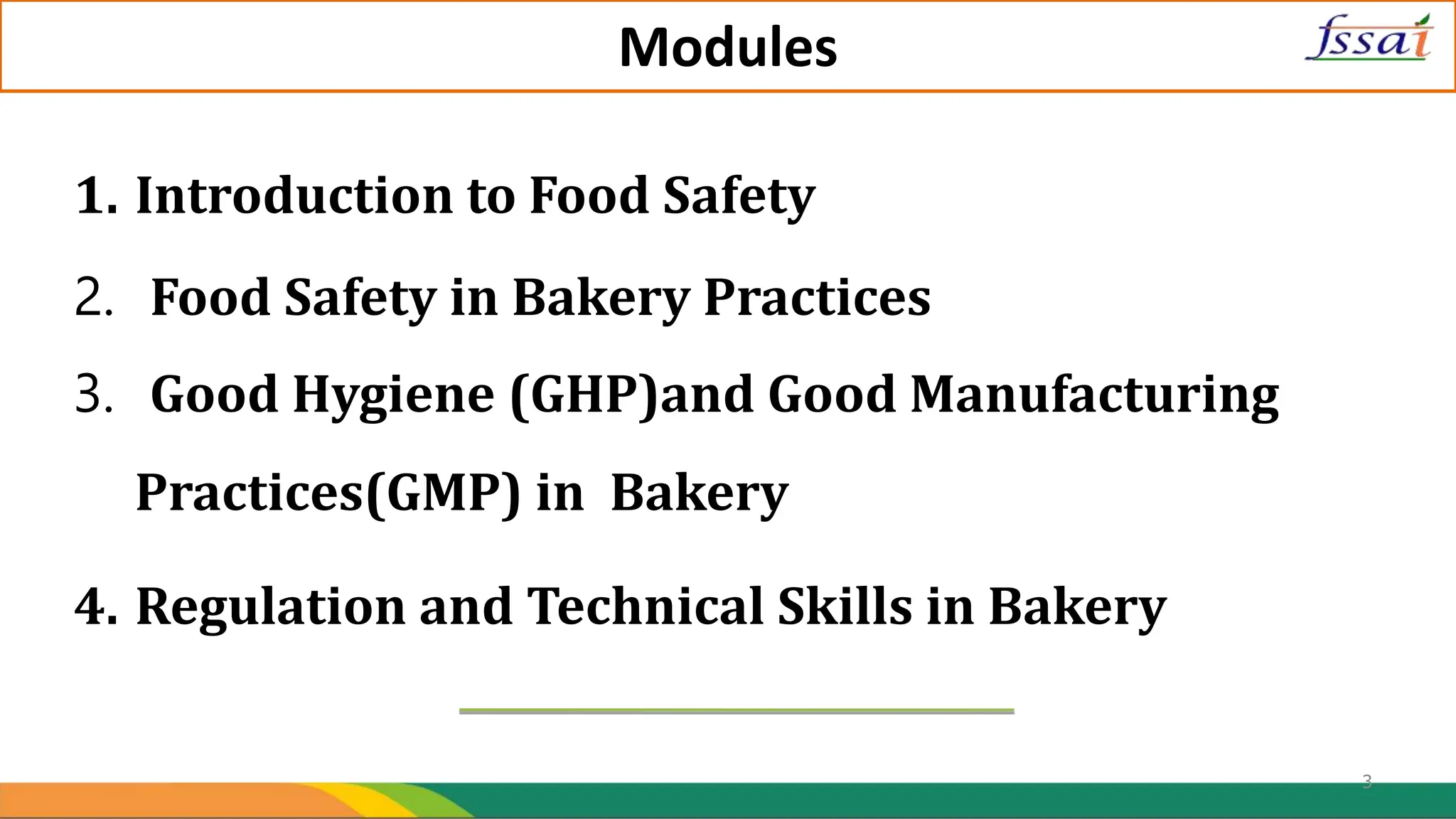 Modules

fssai

1. Introduction to Food Safety

2. Food Safety in Bakery Practices

3. Good Hygiene (GHP)and Good Manufacturing Practices(GMP) in Bakery

4. Regulation and Technical Skills in Bakery

3